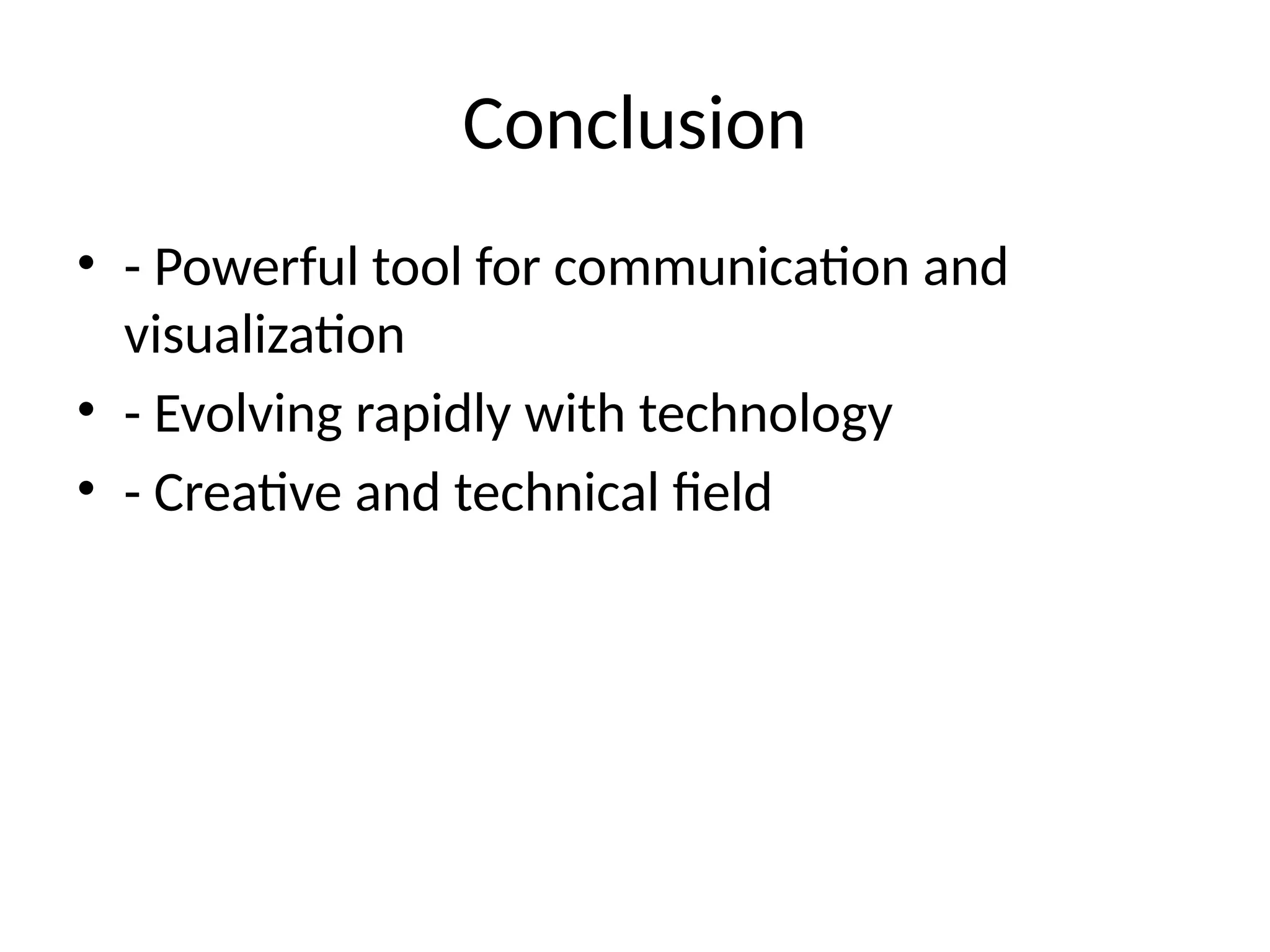 Conclusion

• - Powerful tool for communication and visualization
• - Evolving rapidly with technology
• - Creative and technical field